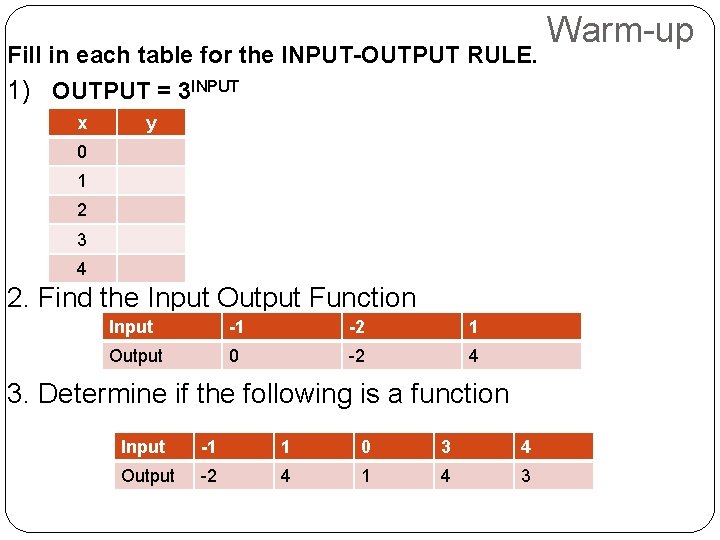 Warm-up

Fill in each table for the INPUT-OUTPUT RULE.

1) OUTPUT = $3^{INPUT}$

| x | y |
|---|---|
| 0 | |
| 1 | |
| 2 | |
| 3 | |
| 4 | |

2. Find the Input Output Function

| Input | -1 | -2 | 1 |
|---|---|---|---|
| Output | 0 | -2 | 4 |

3. Determine if the following is a function

| Input | -1 | 1 | 0 | 3 | 4 |
|---|---|---|---|---|---|
| Output | -2 | 4 | 1 | 4 | 3 |